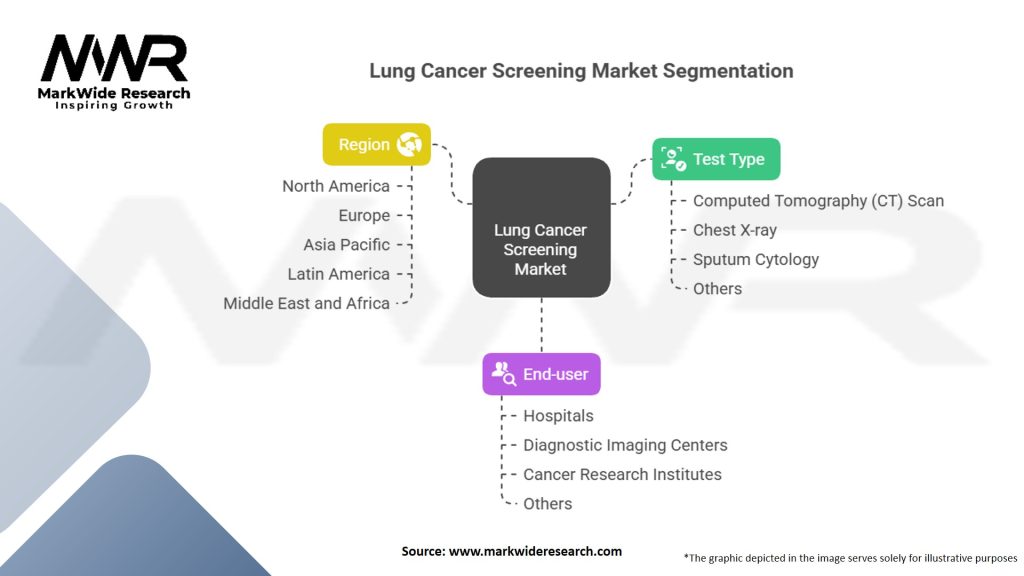 MWR
MarkWide Research
Inspiring Growth

Lung Cancer Screening Market Segmentation

Region
North America
Europe
Asia Pacific
Latin America
Middle East and Africa

Lung Cancer Screening Market

Test Type
Computed Tomography (CT) Scan
Chest X-ray
Sputum Cytology
Others

End-user
Hospitals
Diagnostic Imaging Centers
Cancer Research Institutes
Others

Source: www.markwideresearch.com

*The graphic depicted in the image serves solely for illustrative purposes